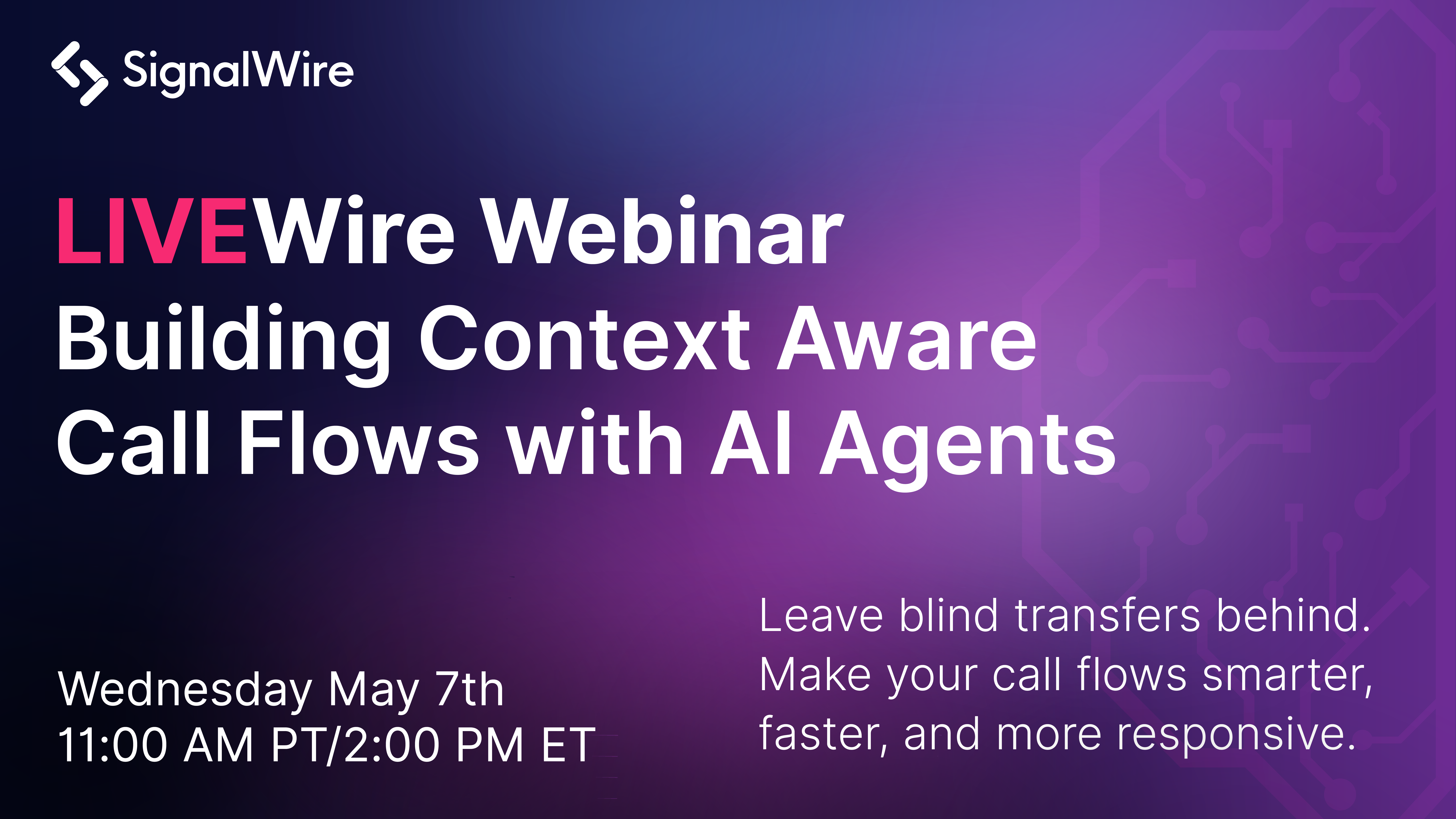 SignalWire

LIVEWire Webinar
Building Context Aware Call Flows with AI Agents

Wednesday May 7th
11:00 AM PT/2:00 PM ET

Leave blind transfers behind. Make your call flows smarter, faster, and more responsive.